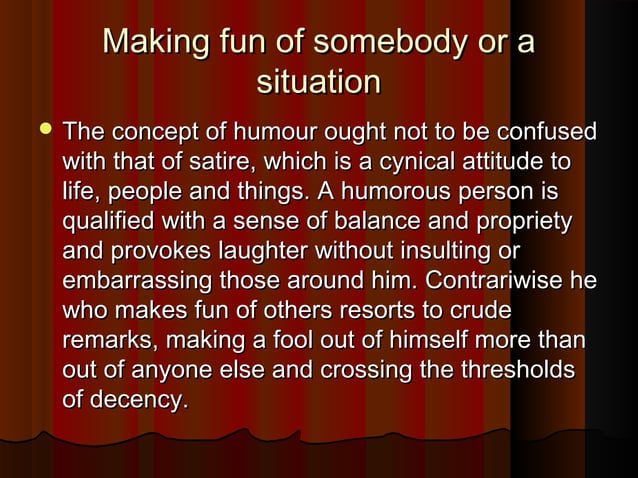 Making fun of somebody or a situation

The concept of humour ought not to be confused with that of satire, which is a cynical attitude to life, people and things. A humorous person is qualified with a sense of balance and propriety and provokes laughter without insulting or embarrassing those around him. Contrariwise he who makes fun of others resorts to crude remarks, making a fool out of himself more than out of anyone else and crossing the thresholds of decency.